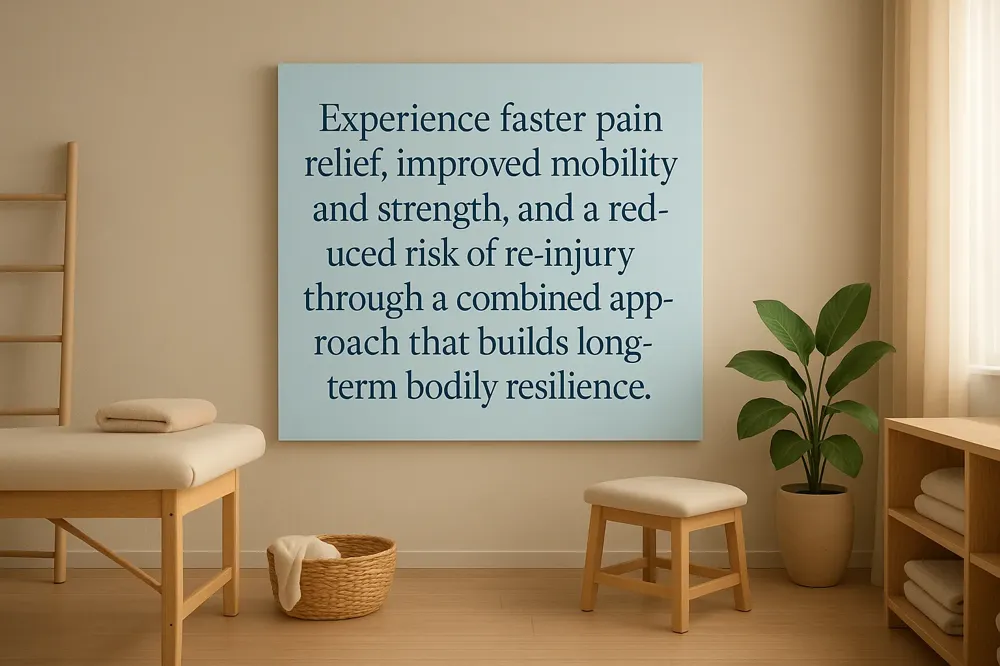 Experience faster pain relief, improved mobility and strength, and a reduced risk of re-injury through a combined approach that builds long-term bodily resilience.